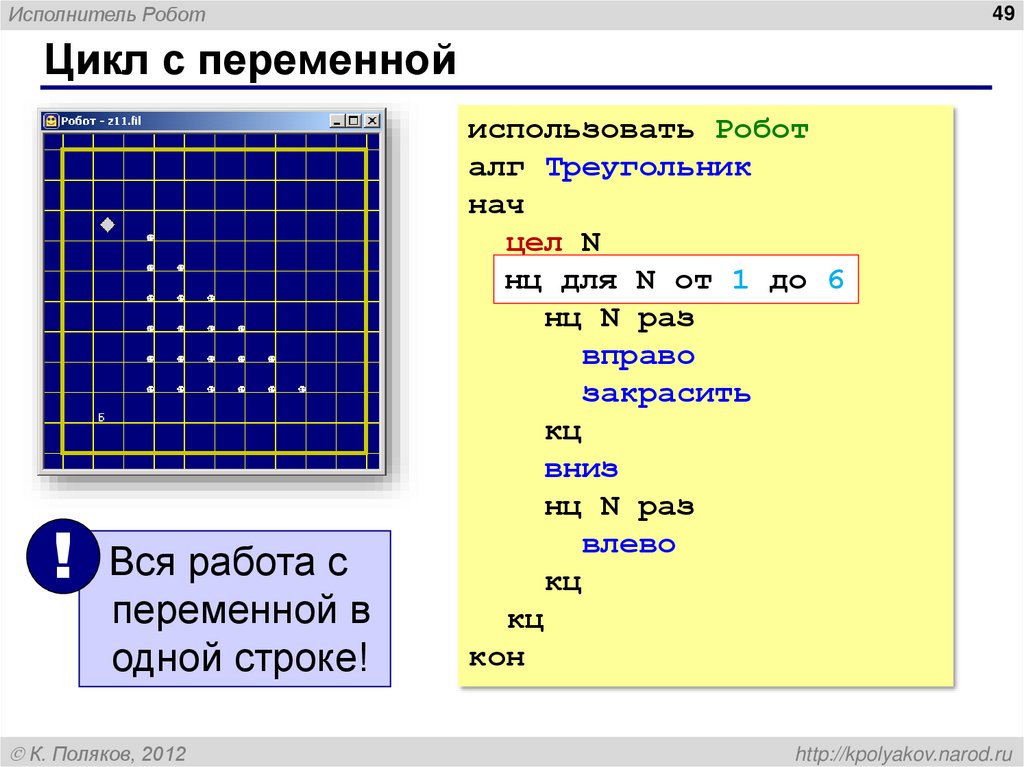 Исполнитель Робот

49

Цикл с переменной

Робот - z11.fil

Б

использовать Робот
алг Треугольник
нач
  цел N
  нц для N от 1 до 6
    нц N раз
      вправо
      закрасить
    кц
    вниз
    нц N раз
      влево
    кц
  кц
кон

!

Вся работа с переменной в одной строке!

© К. Поляков, 2012

http://kpolyakov.narod.ru